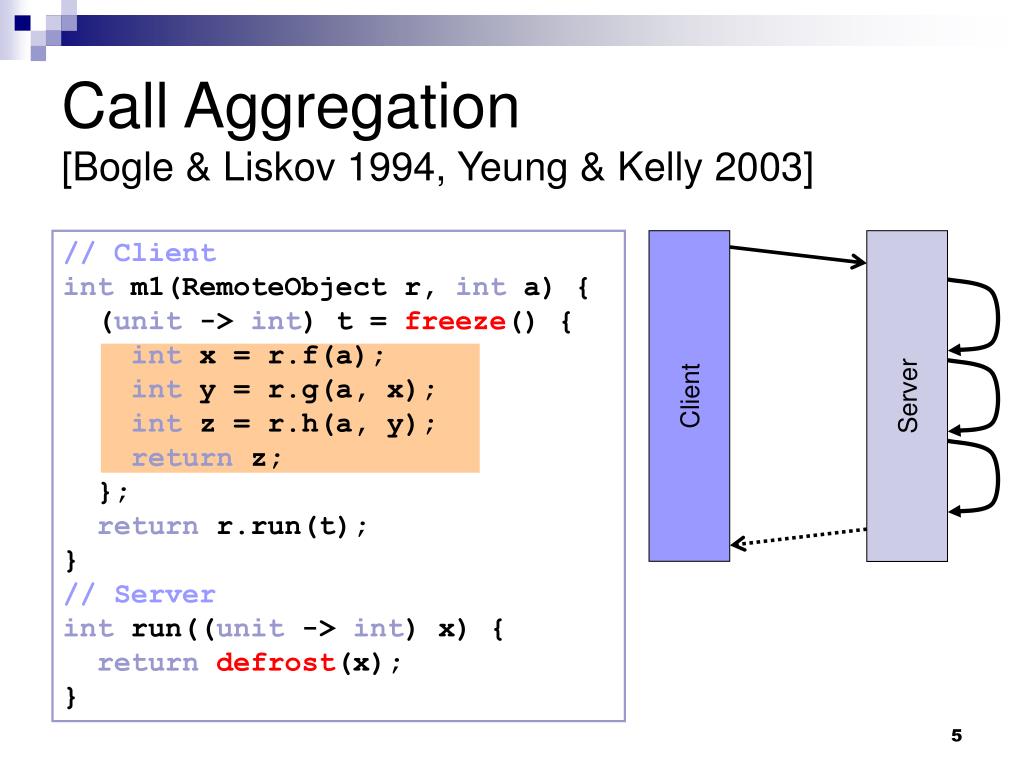 Call Aggregation
[Bogle & Liskov 1994, Yeung & Kelly 2003]

// Client
int m1(RemoteObject r, int a) {
  (unit -> int) t = freeze() {
    int x = r.f(a);
    int y = r.g(a, x);
    int z = r.h(a, y);
    return z;
  };
  return r.run(t);
}
// Server
int run((unit -> int) x) {
  return defrost(x);
}

Client

Server

5